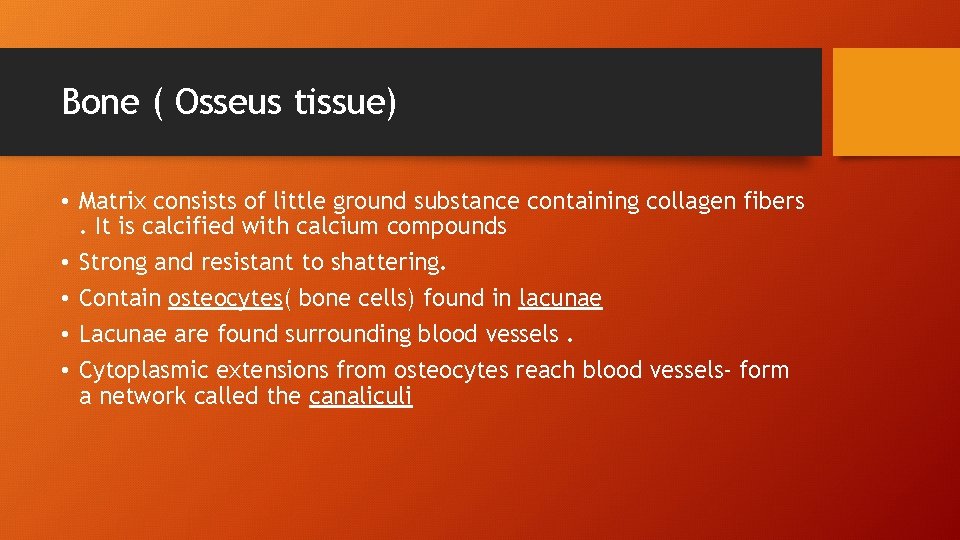 Bone ( Osseus tissue)

• Matrix consists of little ground substance containing collagen fibers . It is calcified with calcium compounds
• Strong and resistant to shattering.
• Contain osteocytes( bone cells) found in lacunae
• Lacunae are found surrounding blood vessels .
• Cytoplasmic extensions from osteocytes reach blood vessels- form a network called the canaliculi